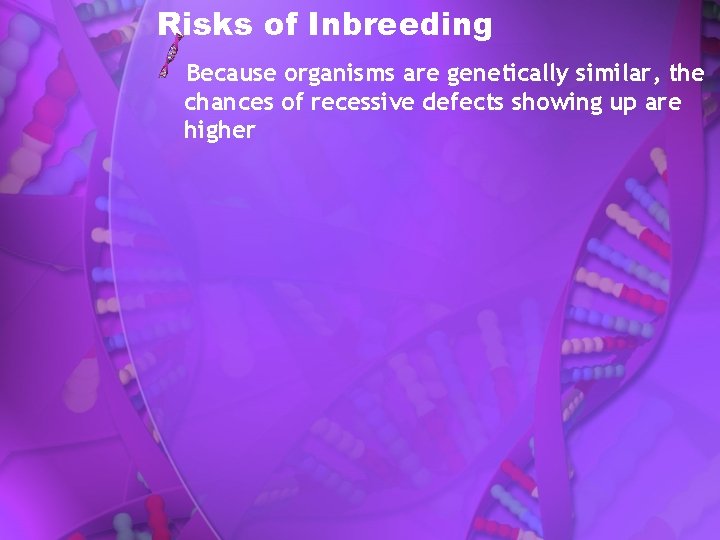 Risks of Inbreeding

Because organisms are genetically similar, the chances of recessive defects showing up are higher